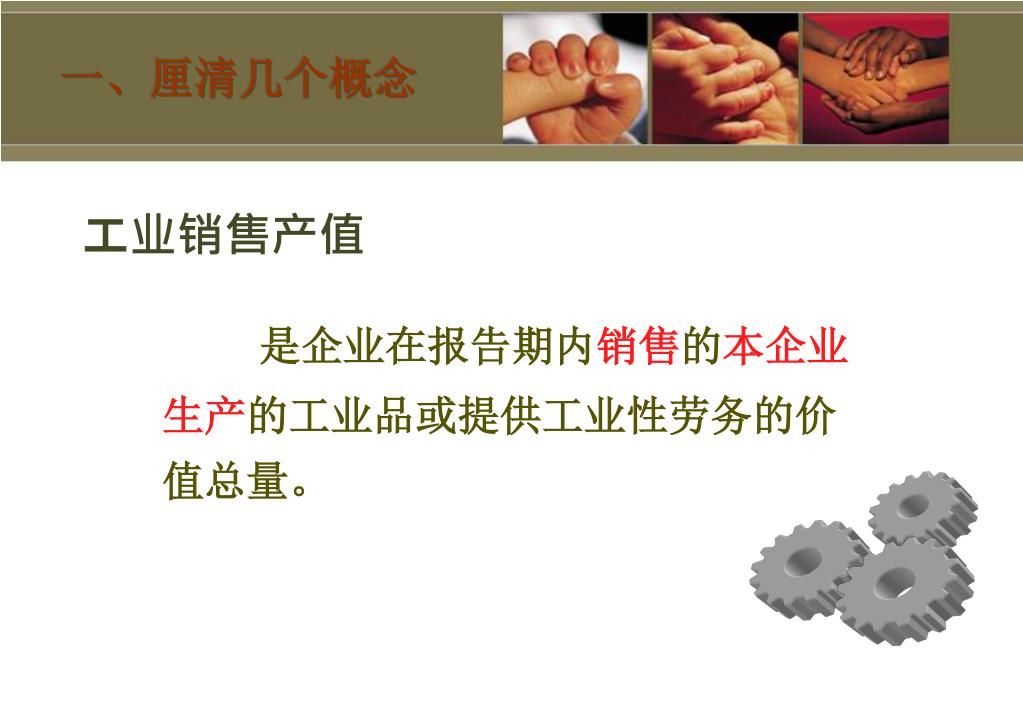 一、厘清几个概念

工业销售产值

是企业在报告期内销售的本企业生产的工业品或提供工业性劳务的价值总量。